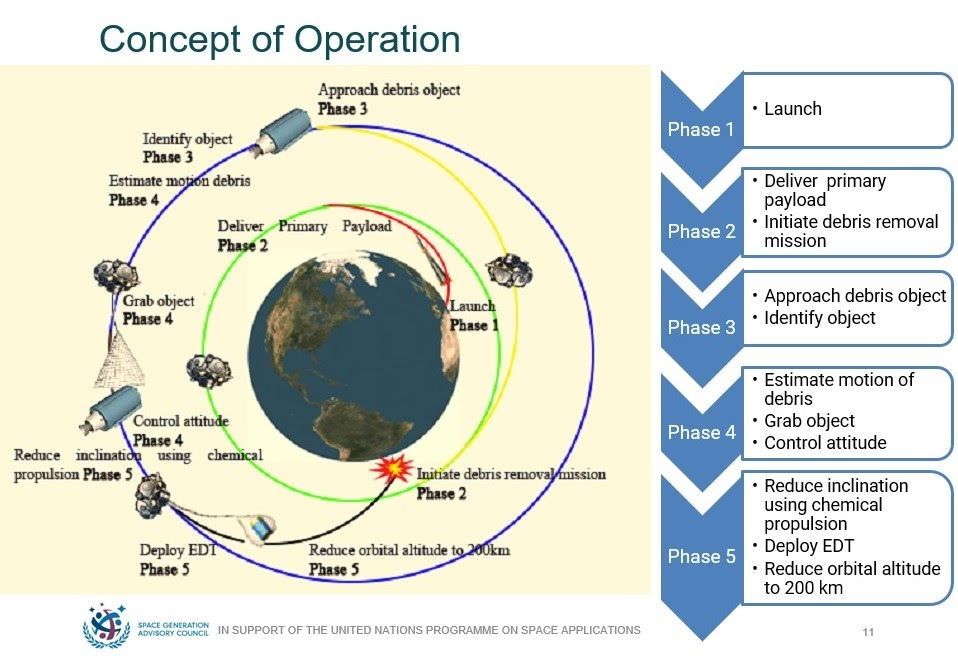 Concept of Operation

Approach debris object
Phase 3

Identify object
Phase 3

Estimate motion debris
Phase 4

Deliver Primary Payload
Phase 2

Grab object
Phase 4

Launch
Phase 1

Control attitude
Phase 4

Reduce inclination using chemical propulsion Phase 5

Initiate debris removal mission
Phase 2

Deploy EDT
Phase 5

Reduce orbital altitude to 200km
Phase 5

Phase 1
• Launch

Phase 2
• Deliver primary payload
• Initiate debris removal mission

Phase 3
• Approach debris object
• Identify object

Phase 4
• Estimate motion of debris
• Grab object
• Control attitude

Phase 5
• Reduce inclination using chemical propulsion
• Deploy EDT
• Reduce orbital altitude to 200 km

SPACE GENERATION ADVISORY COUNCIL IN SUPPORT OF THE UNITED NATIONS PROGRAMME ON SPACE APPLICATIONS

11